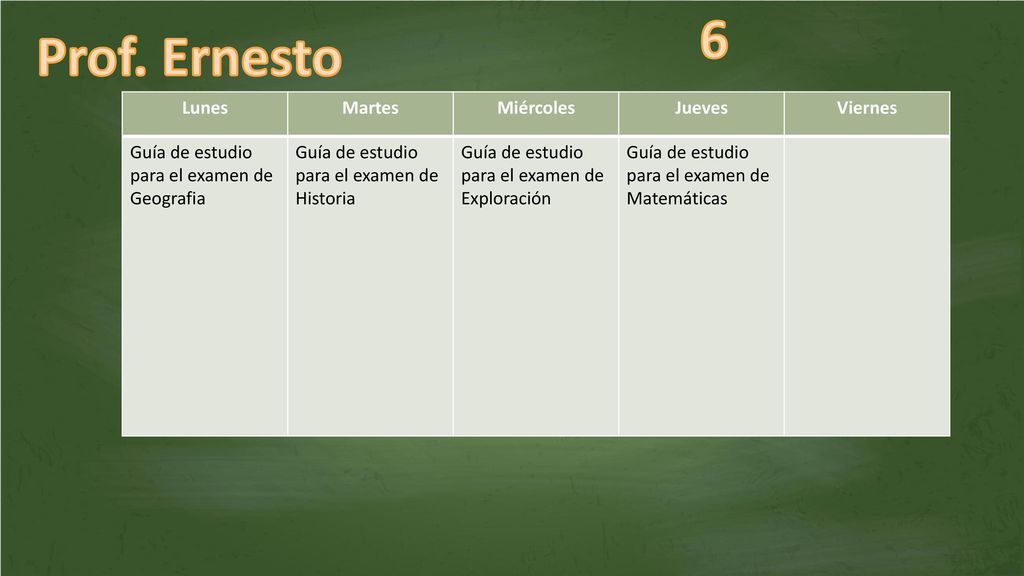 Prof. Ernesto

6

| Lunes | Martes | Miércoles | Jueves | Viernes |
|---|---|---|---|---|
| Guía de estudio para el examen de Geografia | Guía de estudio para el examen de Historia | Guía de estudio para el examen de Exploración | Guía de estudio para el examen de Matemáticas | |